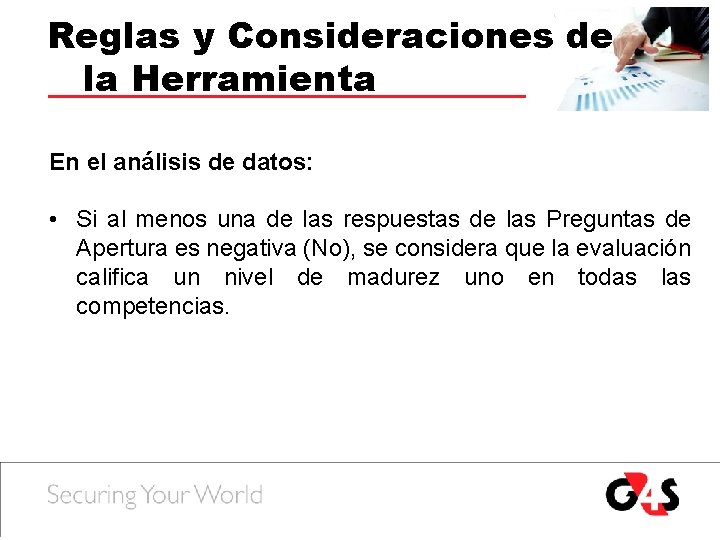 Reglas y Consideraciones de la Herramienta

En el análisis de datos:

• Si al menos una de las respuestas de las Preguntas de Apertura es negativa (No), se considera que la evaluación califica un nivel de madurez uno en todas las competencias.

Securing Your World

G4S